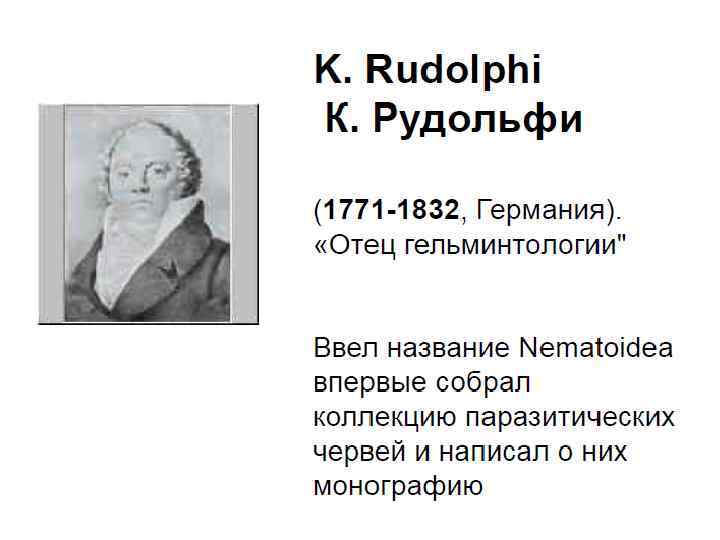 K. Rudolphi
К. Рудольфи

(1771-1832, Германия).
«Отец гельминтологии"

Ввел название Nematoidea впервые собрал коллекцию паразитических червей и написал о них монографию